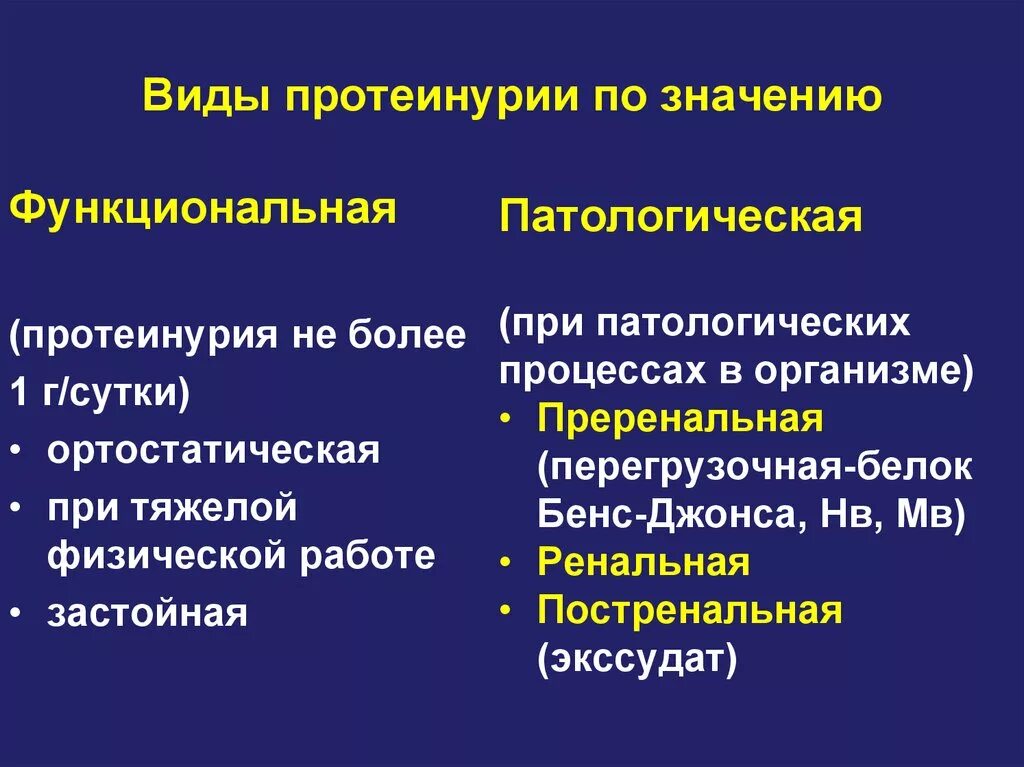 Виды протеинурии по значению

Функциональная

(протеинурия не более 1 г/сутки)
• ортостатическая
• при тяжелой физической работе
• застойная

Патологическая

(при патологических процессах в организме)
• Преренальная (перегрузочная-белок Бенс-Джонса, Нв, Мв)
• Ренальная
• Постренальная (экссудат)